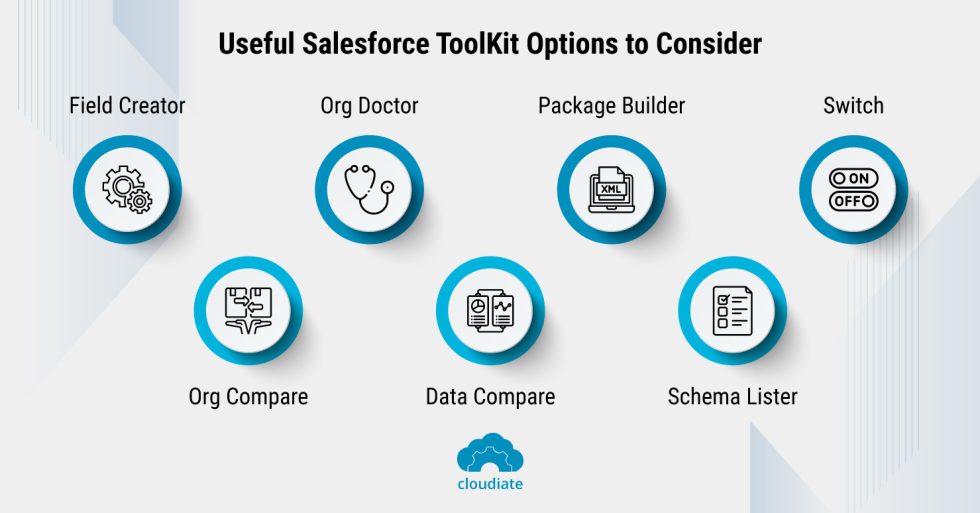 Useful Salesforce ToolKit Options to Consider

Field Creator

Org Doctor

Package Builder

XML

Switch

ON

OFF

Org Compare

Data Compare

Schema Lister

cloudiate